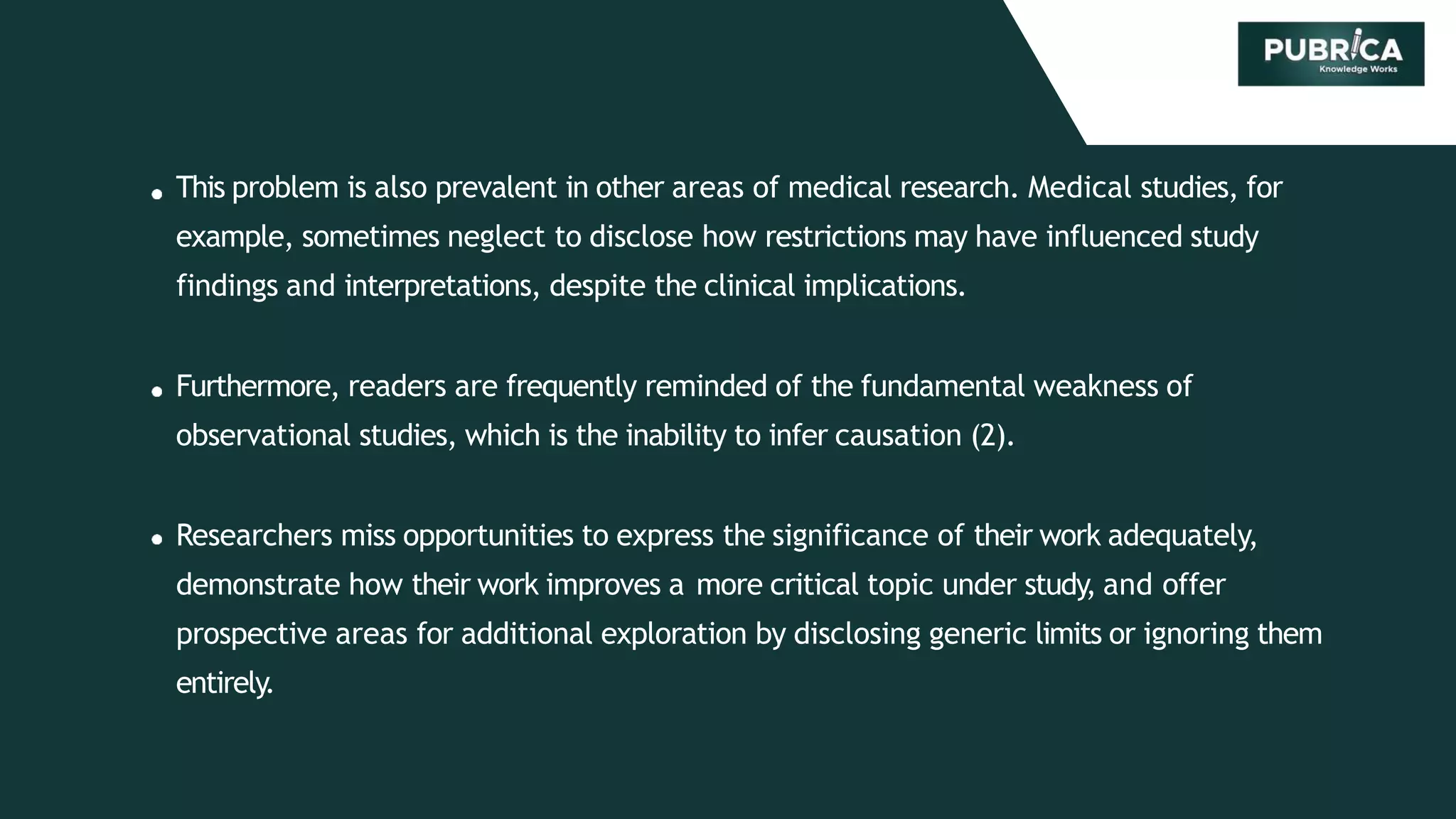 PUBRICA
Knowledge Works

• This problem is also prevalent in other areas of medical research. Medical studies, for example, sometimes neglect to disclose how restrictions may have influenced study findings and interpretations, despite the clinical implications.

• Furthermore, readers are frequently reminded of the fundamental weakness of observational studies, which is the inability to infer causation (2).

• Researchers miss opportunities to express the significance of their work adequately, demonstrate how their work improves a more critical topic under study, and offer prospective areas for additional exploration by disclosing generic limits or ignoring them entirely.